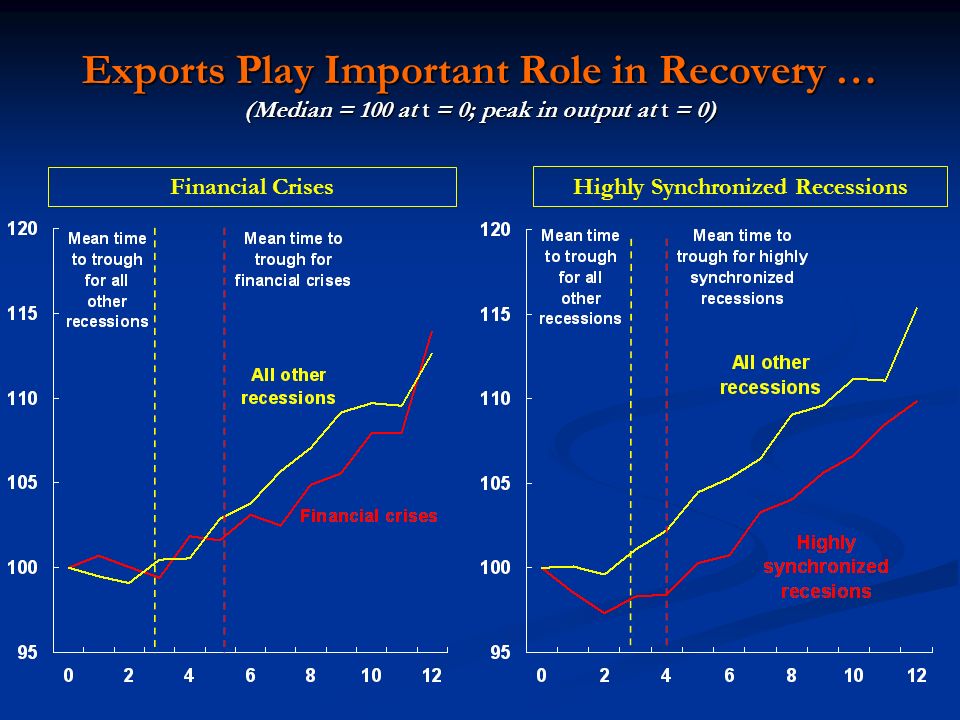 Exports Play Important Role in Recovery …
(Median = 100 at t = 0; peak in output at t = 0)

Financial Crises

120
115
110
105
100
95

Mean time to trough for all other recessions

Mean time to trough for financial crises

All other recessions

Financial crises

0 2 4 6 8 10 12

Highly Synchronized Recessions

120
115
110
105
100
95

Mean time to trough for all other recessions

Mean time to trough for highly synchronized recessions

All other recessions

Highly synchronized recesions

0 2 4 6 8 10 12